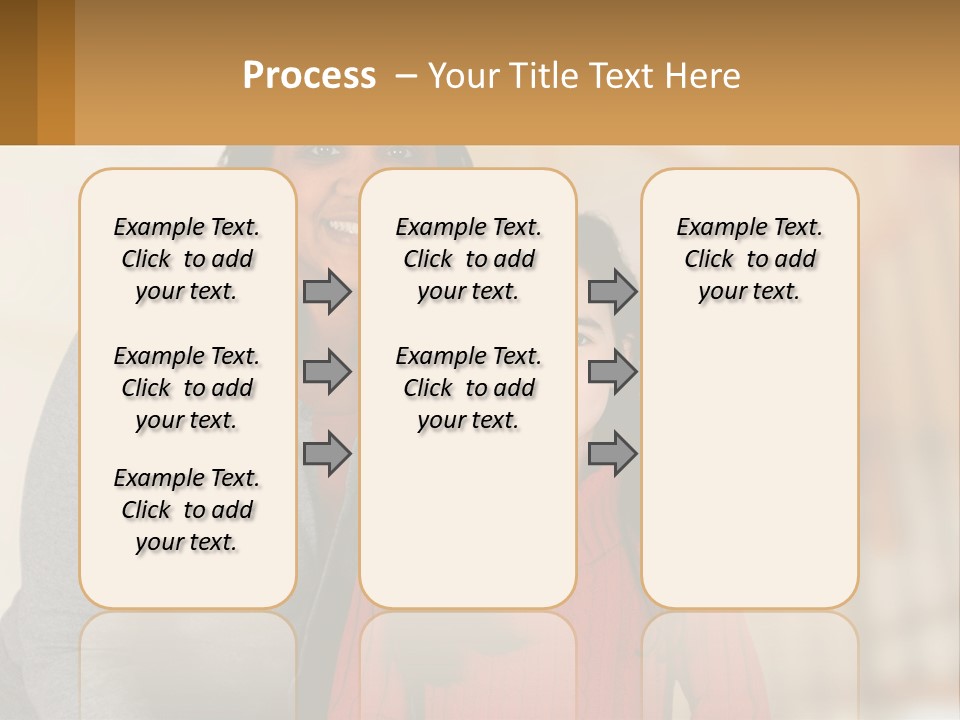 Process – Your Title Text Here

Example Text. Click to add your text.

Example Text. Click to add your text.

Example Text. Click to add your text.

Example Text. Click to add your text.

Example Text. Click to add your text.

Example Text. Click to add your text.